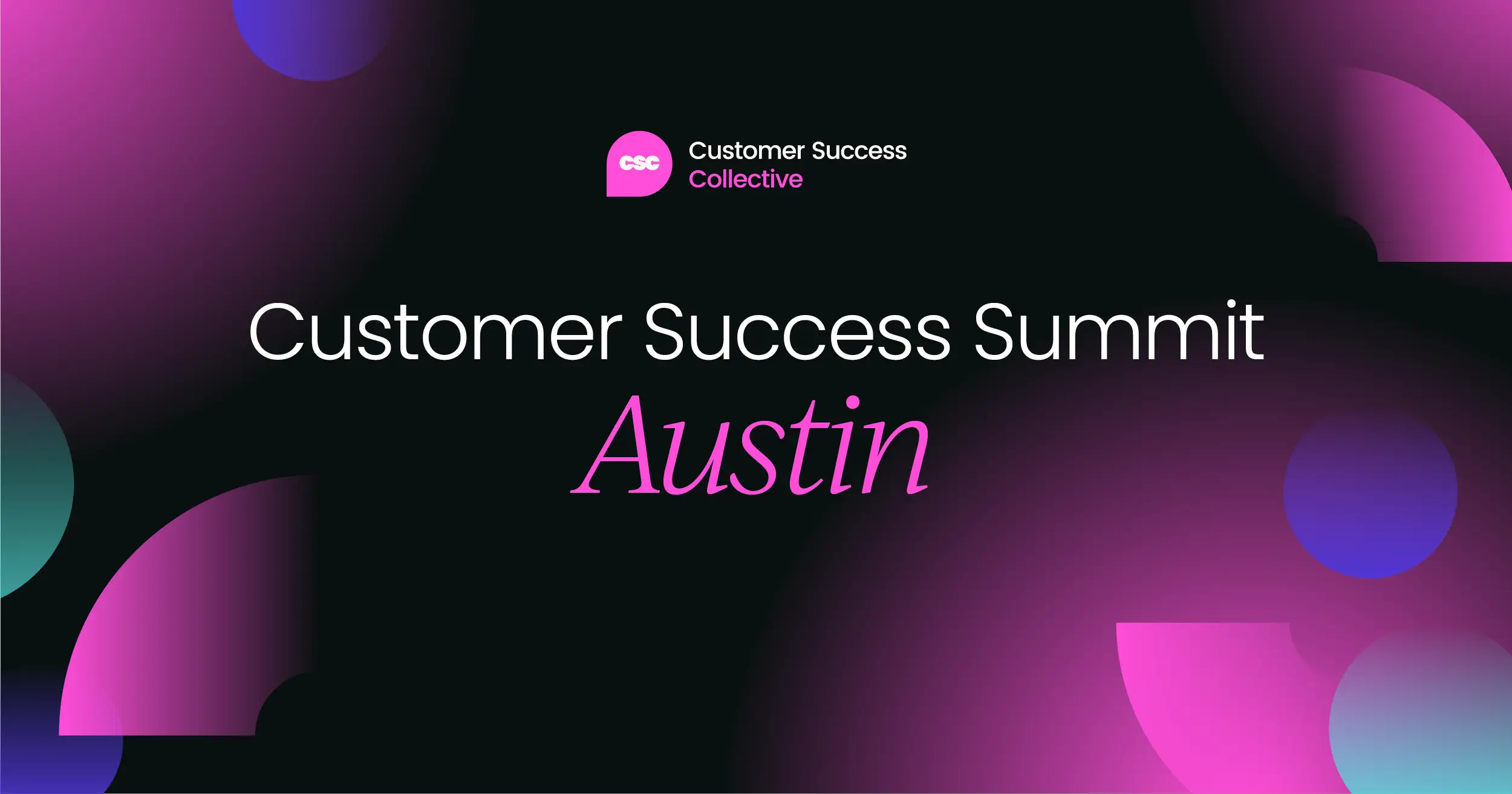 csc
Customer Success
Collective

Customer Success Summit
Austin